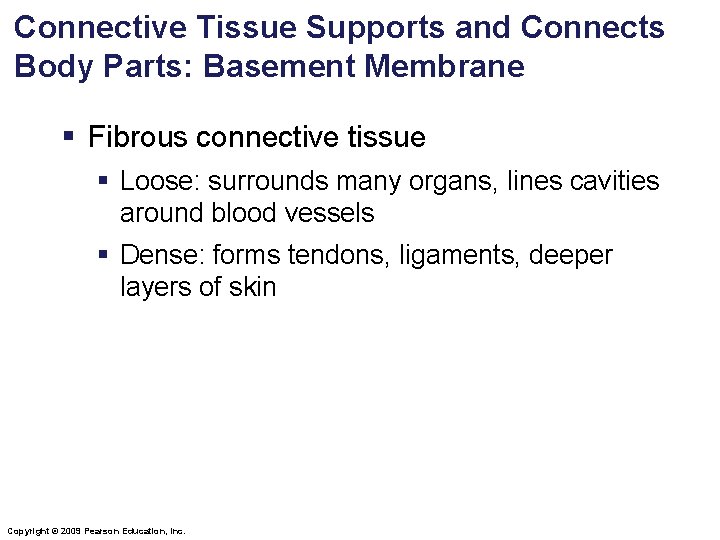 Connective Tissue Supports and Connects Body Parts: Basement Membrane

▪ Fibrous connective tissue

▪ Loose: surrounds many organs, lines cavities around blood vessels

▪ Dense: forms tendons, ligaments, deeper layers of skin

Copyright © 2009 Pearson Education, Inc.